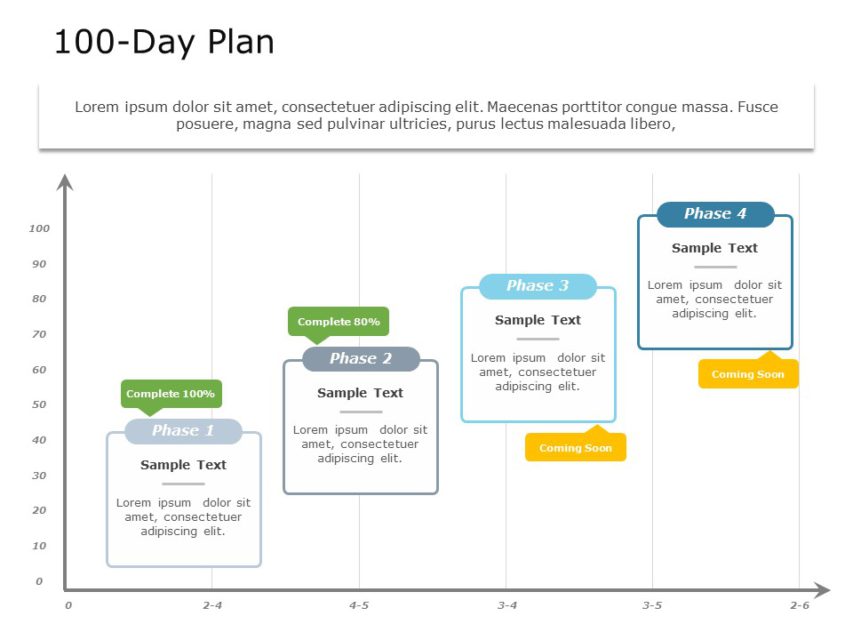 100-Day Plan

Lorem ipsum dolor sit amet, consectetuer adipiscing elit. Maecenas porttitor congue massa. Fusce posuere, magna sed pulvinar ultricies, purus lectus malesuada libero,

100
90
80
70
60
50
40
30
20
10
0

Complete 100%

Phase 1

Sample Text

Lorem ipsum dolor sit amet, consectetuer adipiscing elit.

Complete 80%

Phase 2

Sample Text

Lorem ipsum dolor sit amet, consectetuer adipiscing elit.

Phase 3

Sample Text

Lorem ipsum dolor sit amet, consectetuer adipiscing elit.

Coming Soon

Phase 4

Sample Text

Lorem ipsum dolor sit amet, consectetuer adipiscing elit.

Coming Soon

0
2-4
4-5
3-4
3-5
2-6